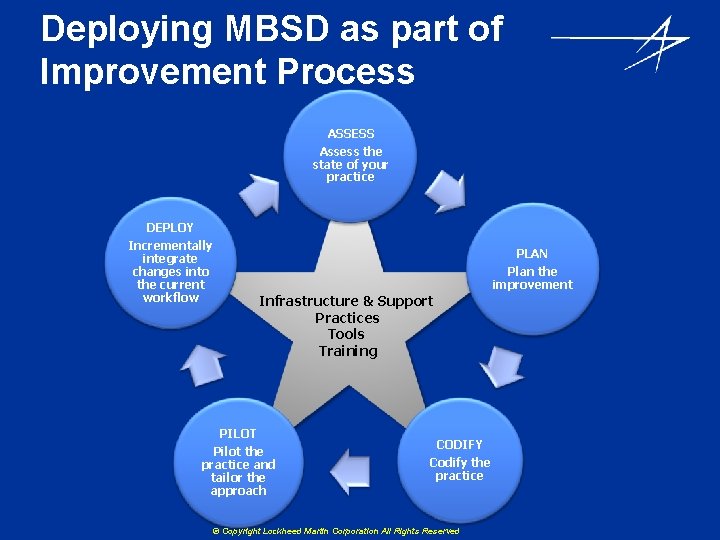 Deploying MBSD as part of Improvement Process

ASSESS
Assess the state of your practice

PLAN
Plan the improvement

CODIFY
Codify the practice

PILOT
Pilot the practice and tailor the approach

DEPLOY
Incrementally integrate changes into the current workflow

Infrastructure & Support
Practices
Tools
Training

© Copyright Lockheed Martin Corporation All Rights Reserved